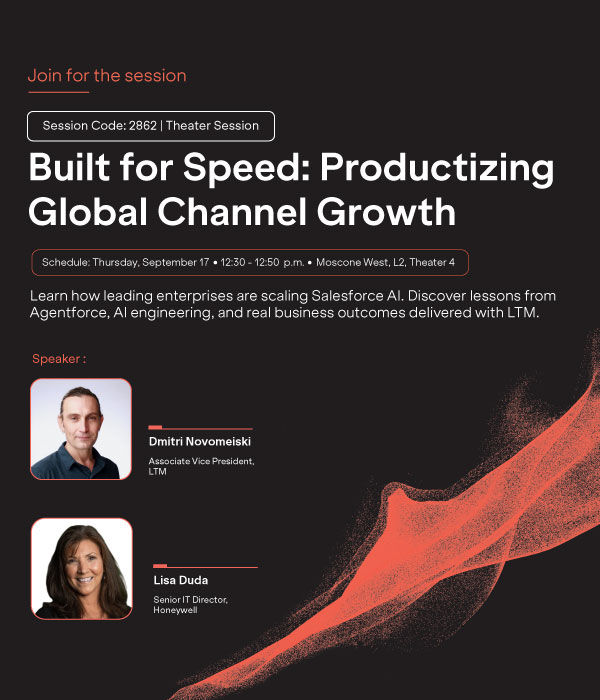 Join for the session

Session Code: 2862 | Theater Session

Built for Speed: Productizing Global Channel Growth

Schedule: Thursday, September 17 • 12:30 - 12:50 p.m. • Moscone West, L2, Theater 4

Learn how leading enterprises are scaling Salesforce AI. Discover lessons from Agentforce, AI engineering, and real business outcomes delivered with LTM.

Speaker :

Dmitri Novomeiski

Associate Vice President, LTM

Lisa Duda

Senior IT Director, Honeywell